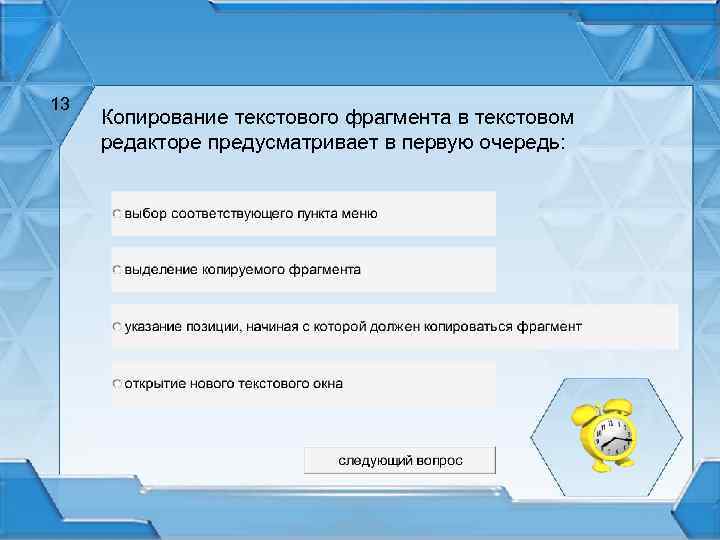 13

Копирование текстового фрагмента в текстовом редакторе предусматривает в первую очередь:

выбор соответствующего пункта меню

выделение копируемого фрагмента

указание позиции, начиная с которой должен копироваться фрагмент

открытие нового текстового окна

следующий вопрос